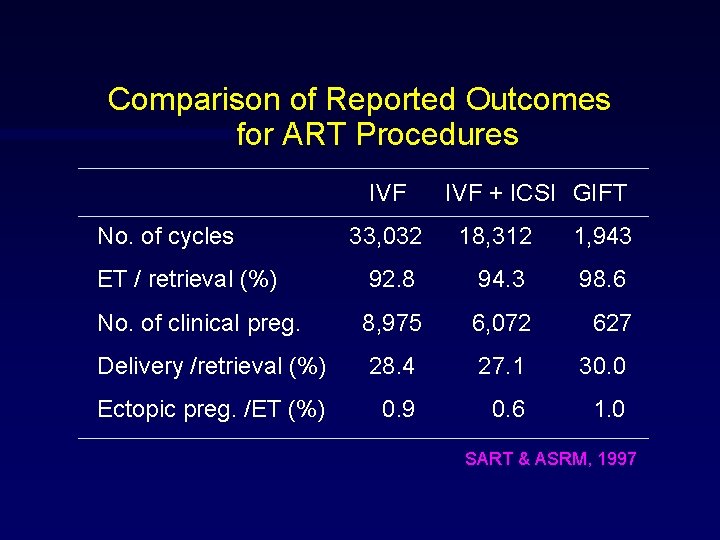 Comparison of Reported Outcomes for ART Procedures

| | IVF | IVF + ICSI | GIFT |
|---|---|---|---|
| No. of cycles | 33,032 | 18,312 | 1,943 |
| ET / retrieval (%) | 92.8 | 94.3 | 98.6 |
| No. of clinical preg. | 8,975 | 6,072 | 627 |
| Delivery /retrieval (%) | 28.4 | 27.1 | 30.0 |
| Ectopic preg. /ET (%) | 0.9 | 0.6 | 1.0 |

SART & ASRM, 1997